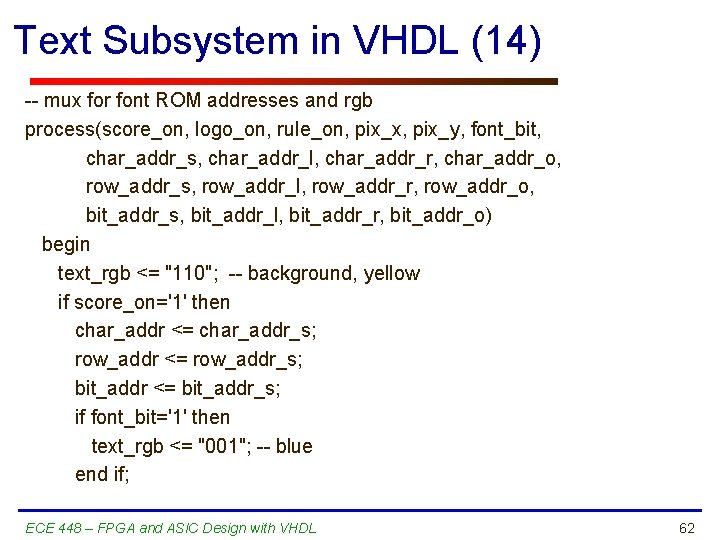 Text Subsystem in VHDL (14)

-- mux for font ROM addresses and rgb
process(score_on, logo_on, rule_on, pix_x, pix_y, font_bit,
char_addr_s, char_addr_l, char_addr_r, char_addr_o,
row_addr_s, row_addr_l, row_addr_r, row_addr_o,
bit_addr_s, bit_addr_l, bit_addr_r, bit_addr_o)
begin
text_rgb <= "110"; -- background, yellow
if score_on='1' then
char_addr <= char_addr_s;
row_addr <= row_addr_s;
bit_addr <= bit_addr_s;
if font_bit='1' then
text_rgb <= "001"; -- blue
end if;

ECE 448 – FPGA and ASIC Design with VHDL

62